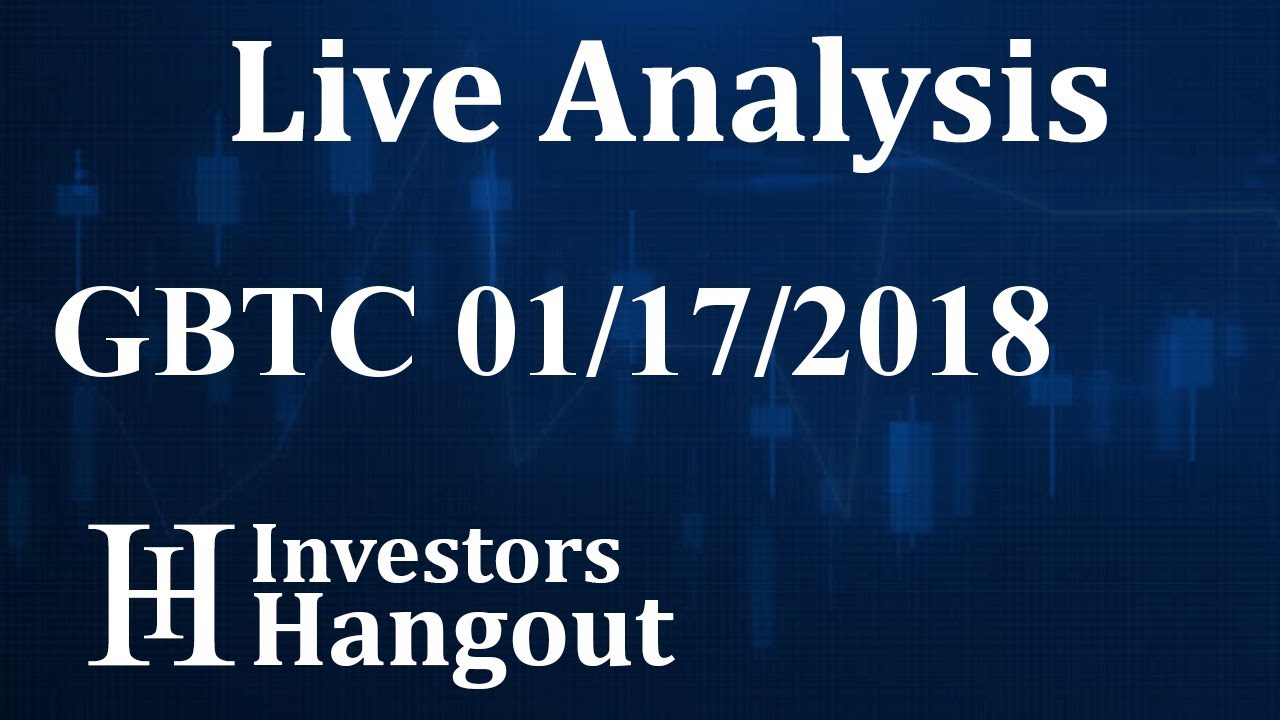 Live Analysis

GBTC 01/17/2018

IH Investors Hangout